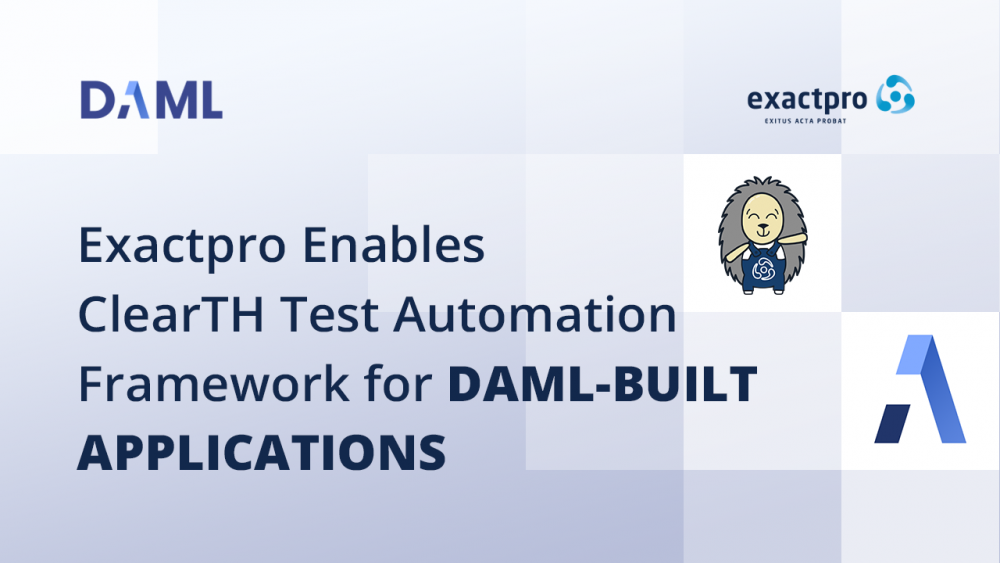 DAML

exactpro
EXITUS ACTA PROBAT

Exactpro Enables ClearTH Test Automation Framework for DAML-BUILT APPLICATIONS